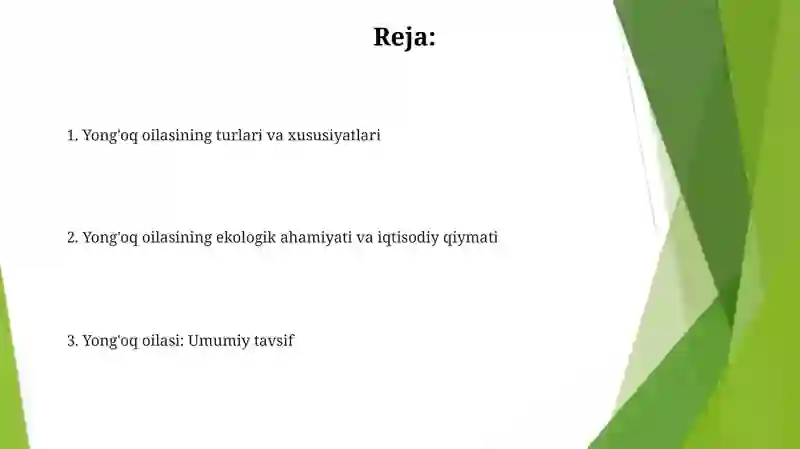 Reja:

1. Yong'oq oilasining turlari va xususiyatlari

2. Yong'oq oilasining ekologik ahamiyati va iqtisodiy qiymati

3. Yong'oq oilasi: Umumiy tavsif